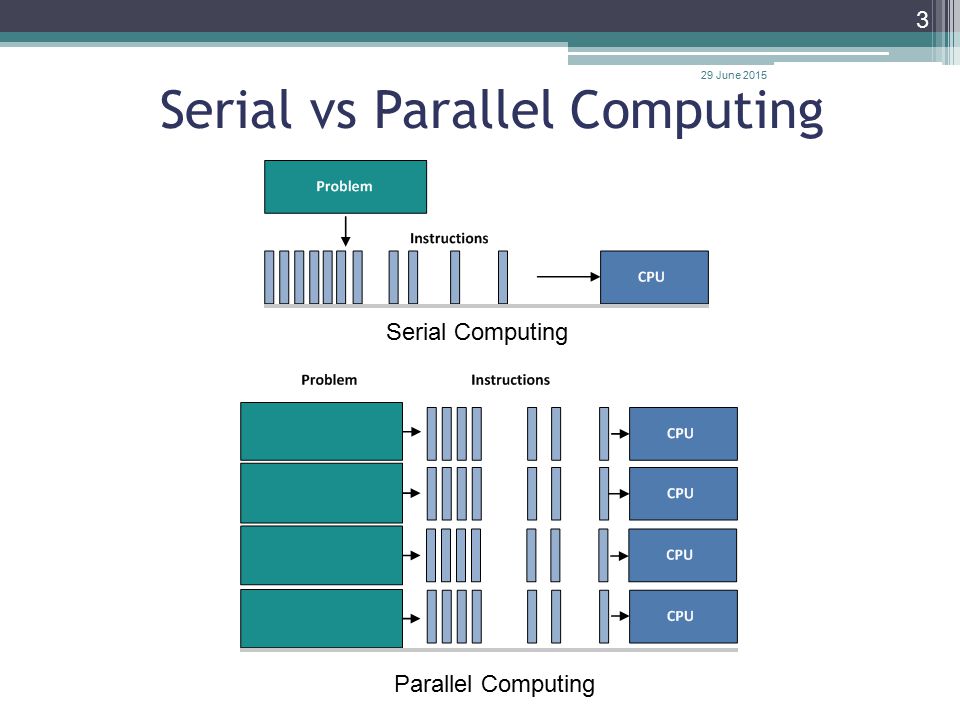 3

29 June 2015

Serial vs Parallel Computing

Problem

Instructions

CPU

Serial Computing

Problem

Instructions

CPU

CPU

CPU

CPU

Parallel Computing